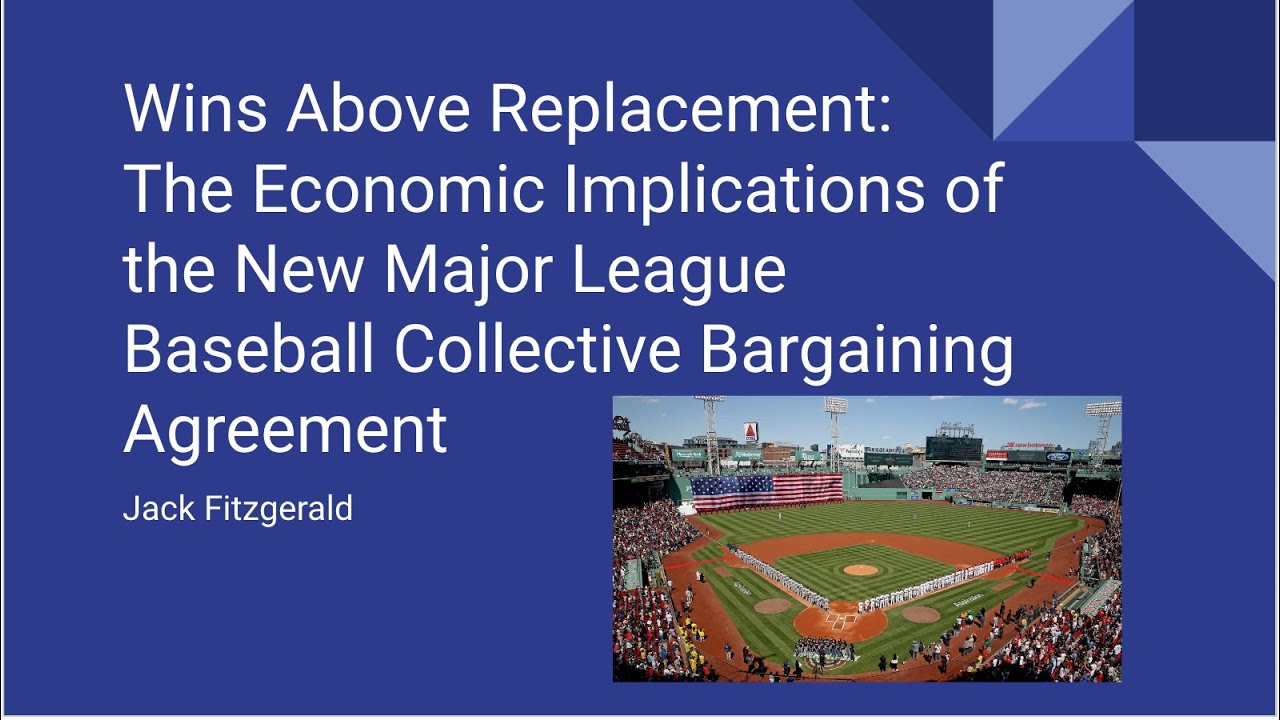 Wins Above Replacement: The Economic Implications of the New Major League Baseball Collective Bargaining Agreement

Jack Fitzgerald